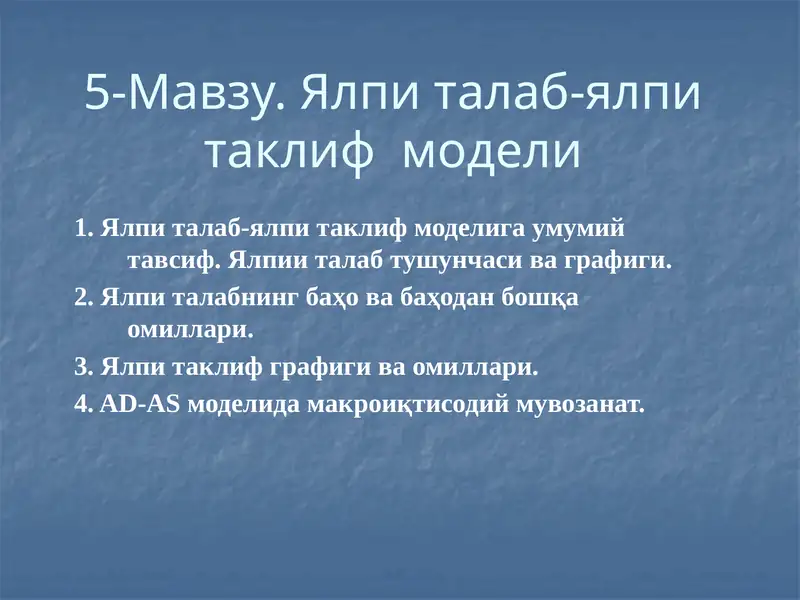 5-Мавзу. Ялпи талаб-ялпи таклиф модели

1. Ялпи талаб-ялпи таклиф моделига умумий тавсиф. Ялпии талаб тушунчаси ва графиги.

2. Ялпи талабнинг баҳо ва баҳодан бошқа омиллари.

3. Ялпи таклиф графиги ва омиллари.

4. AD-AS моделида макроиқтисодий мувозанат.